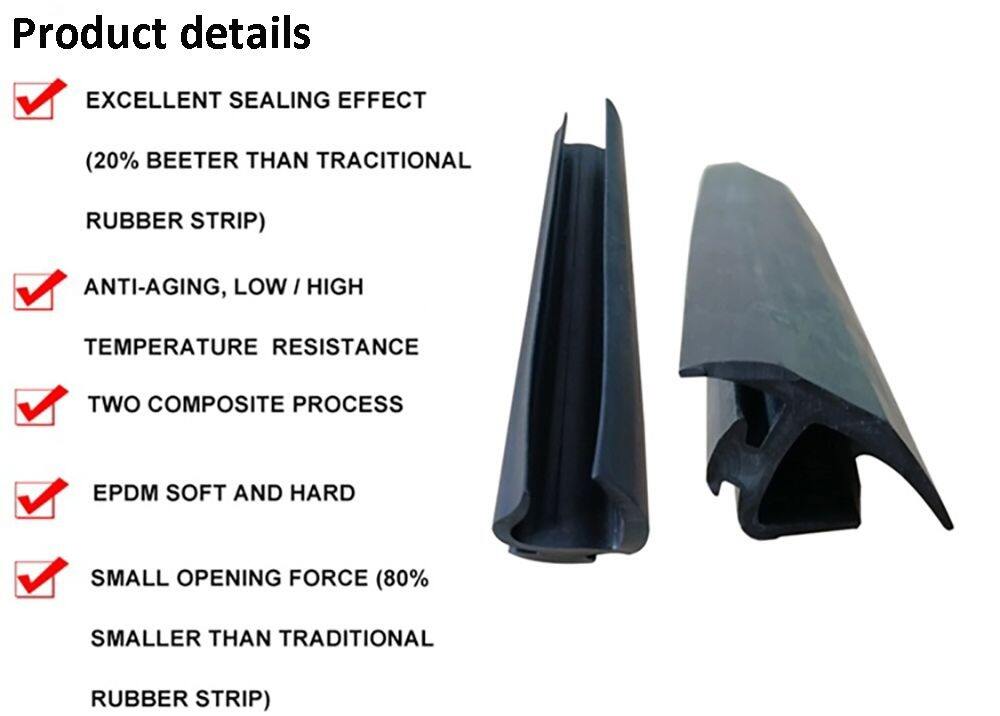 Product details

EXCELLENT SEALING EFFECT (20% BEETER THAN TRACITIONAL RUBBER STRIP)

ANTI-AGING, LOW / HIGH TEMPERATURE RESISTANCE

TWO COMPOSITE PROCESS

EPDM SOFT AND HARD

SMALL OPENING FORCE (80% SMALLER THAN TRADITIONAL RUBBER STRIP)